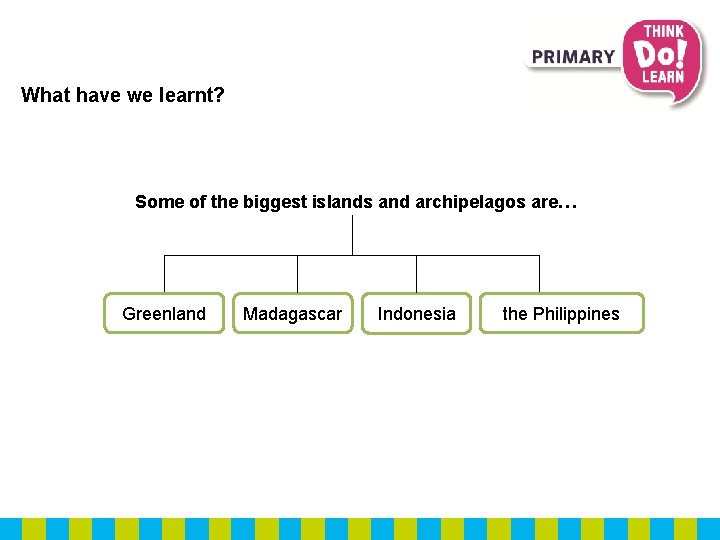 PRIMARY THINK Do! LEARN

What have we learnt?

Some of the biggest islands and archipelagos are…

Greenland

Madagascar

Indonesia

the Philippines